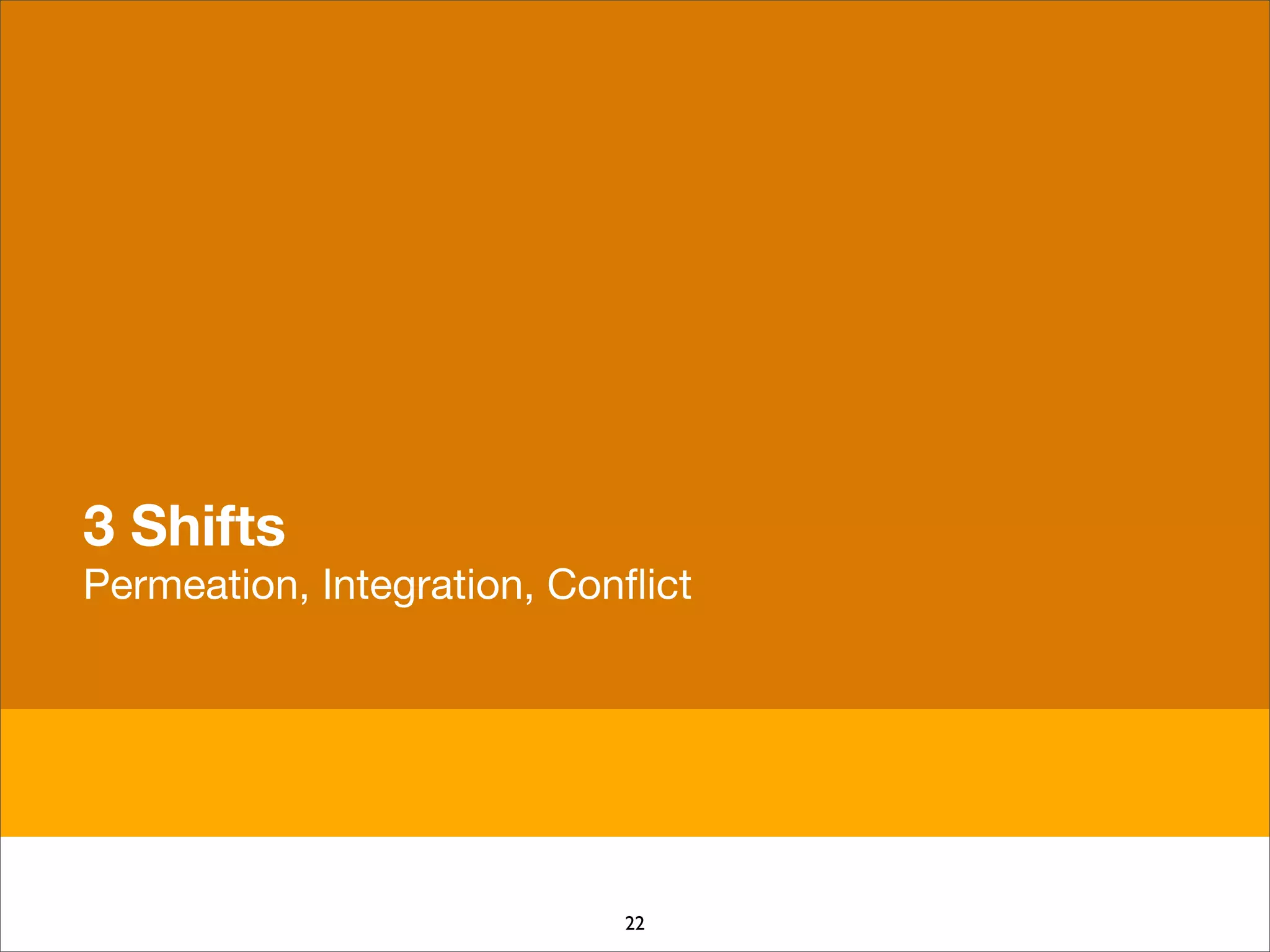 3 Shifts
Permeation, Integration, Conflict

22